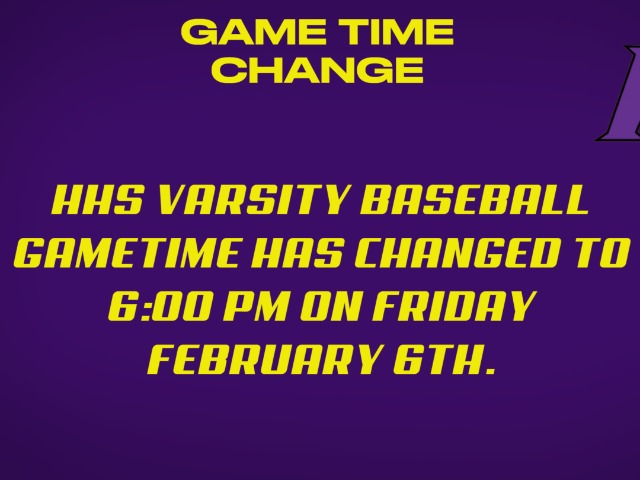 GAME TIME CHANGE

HHS VARSITY BASEBALL GAMETIME HAS CHANGED TO 6:00 PM ON FRIDAY FEBRUARY 6TH.